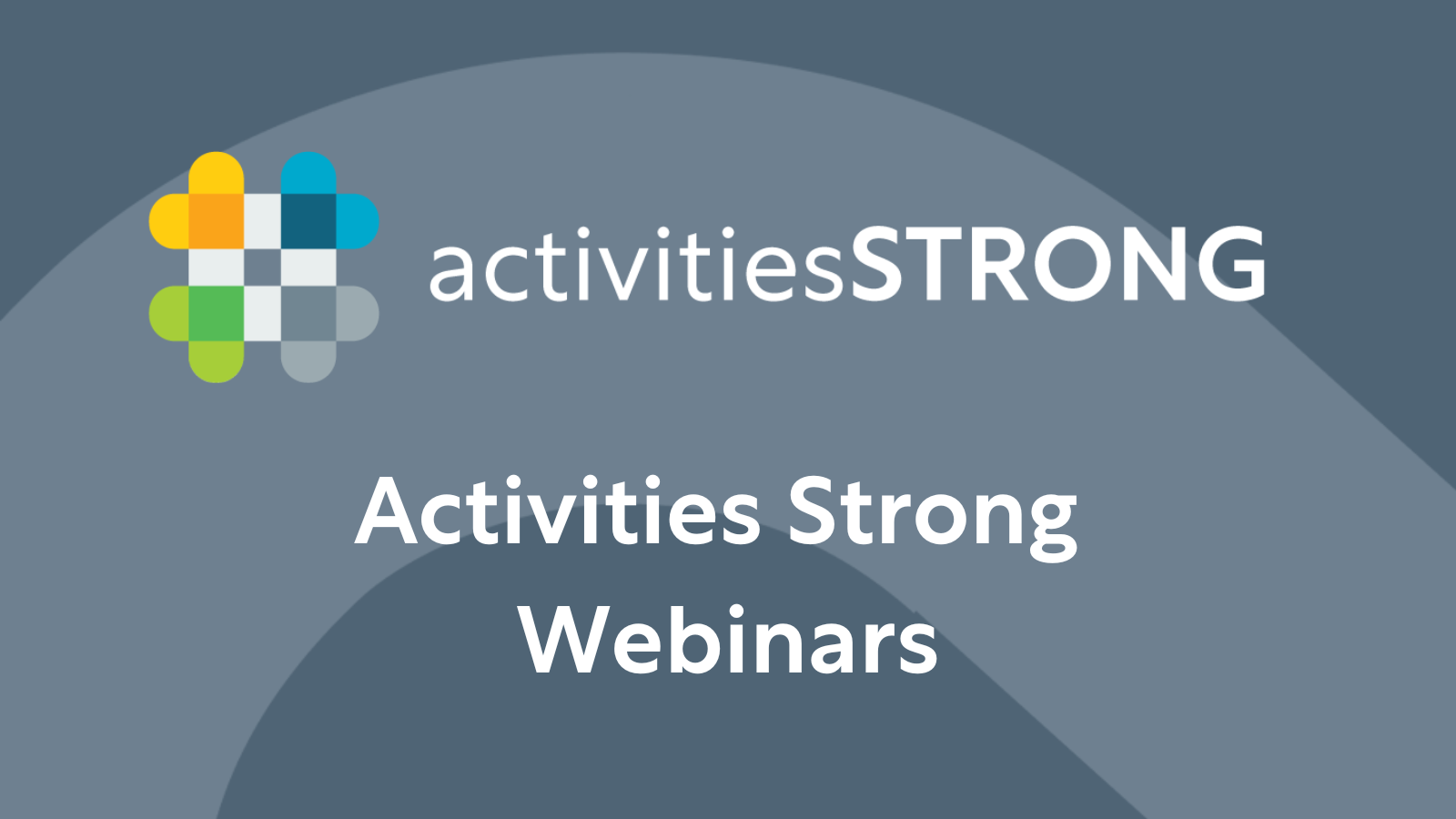 activitiesSTRONG

Activities Strong
Webinars